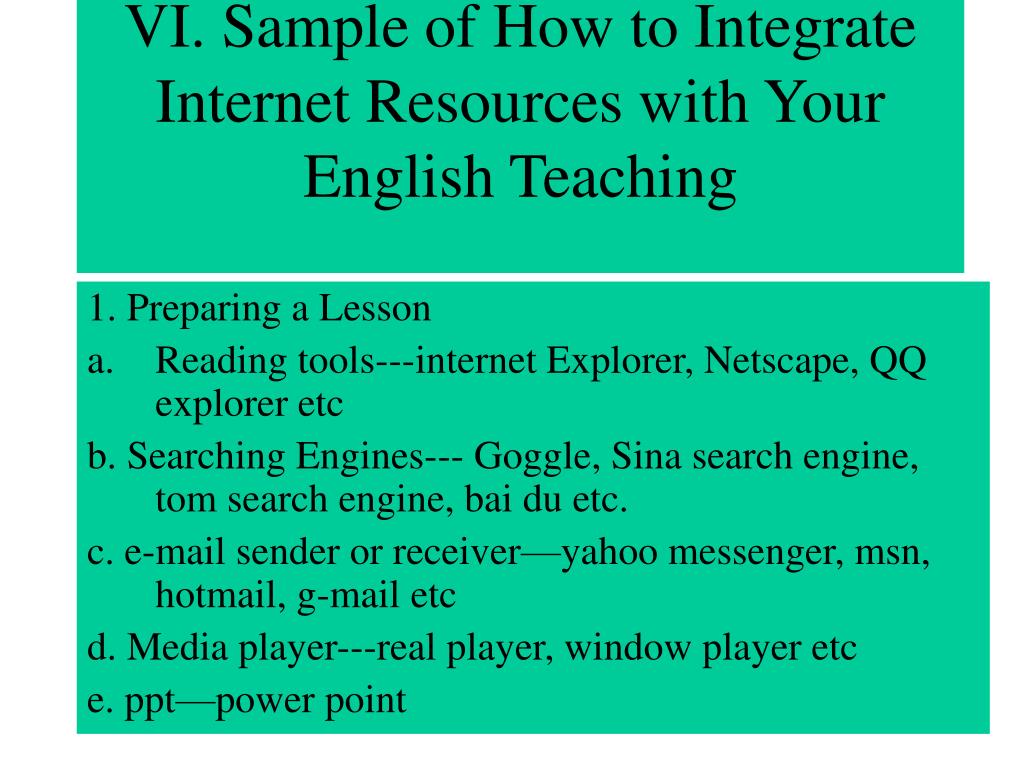 VI. Sample of How to Integrate Internet Resources with Your English Teaching

1. Preparing a Lesson

a. Reading tools---internet Explorer, Netscape, QQ explorer etc

b. Searching Engines--- Goggle, Sina search engine, tom search engine, bai du etc.

c. e-mail sender or receiver—yahoo messenger, msn, hotmail, g-mail etc

d. Media player---real player, window player etc

e. ppt—power point